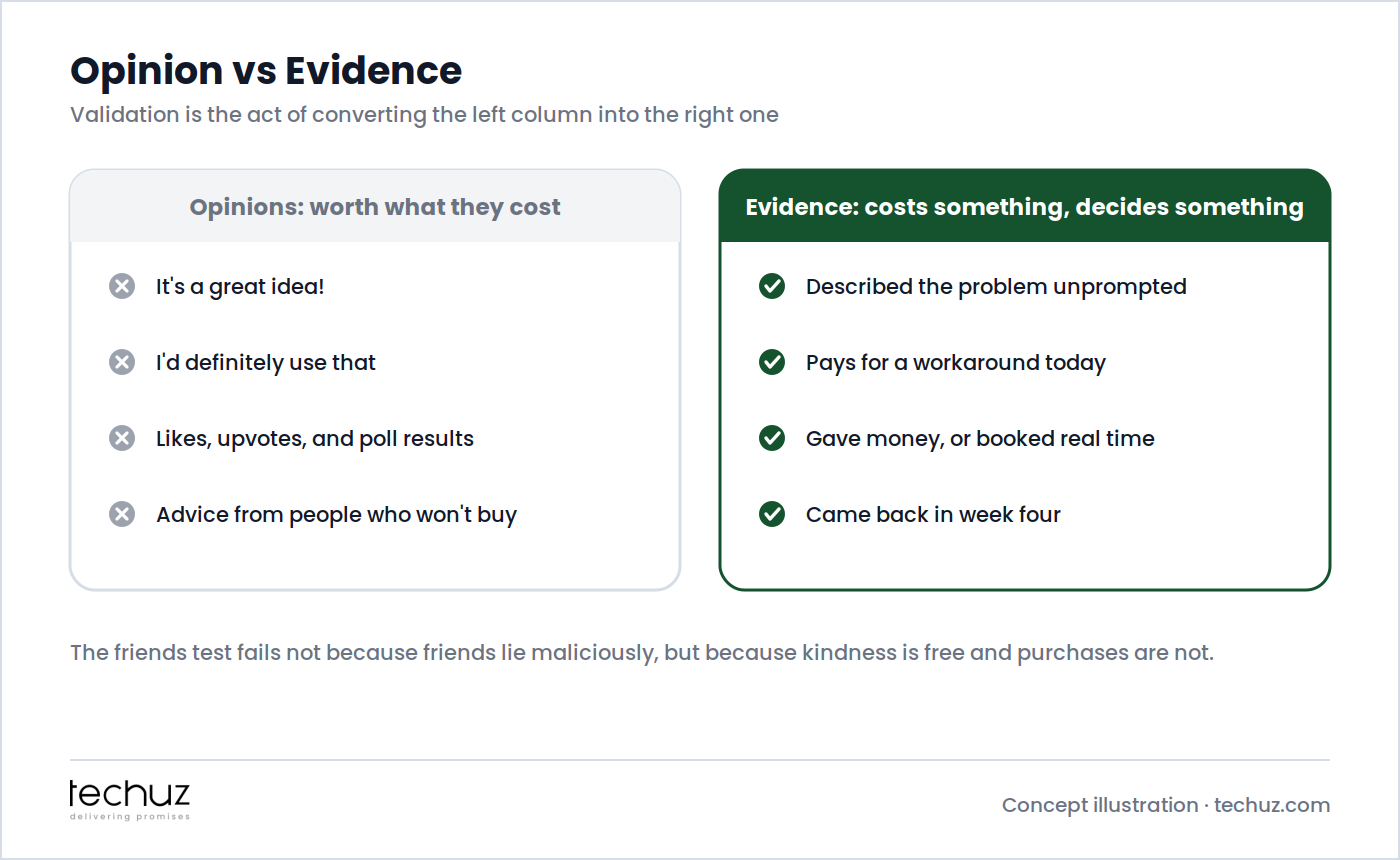 Opinion vs Evidence

Validation is the act of converting the left column into the right one

Opinions: worth what they cost

It's a great idea!

I'd definitely use that

Likes, upvotes, and poll results

Advice from people who won't buy

Evidence: costs something, decides something

Described the problem unprompted

Pays for a workaround today

Gave money, or booked real time

Came back in week four

The friends test fails not because friends lie maliciously, but because kindness is free and purchases are not.

techuz
delivering promises

Concept illustration · techuz.com